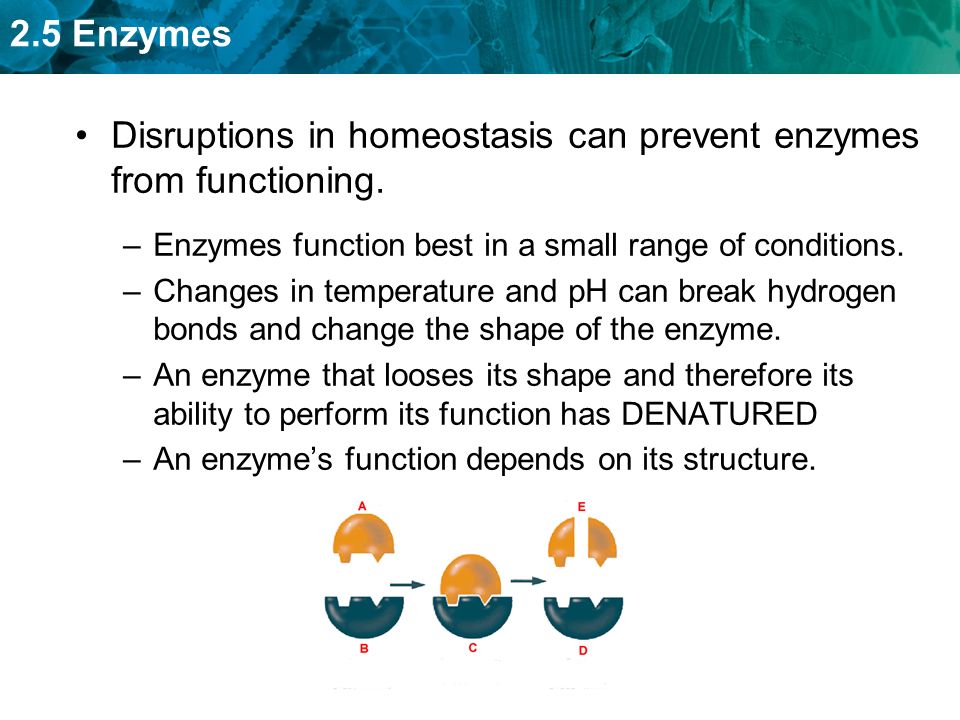 2.5 Enzymes

• Disruptions in homeostasis can prevent enzymes from functioning.

– Enzymes function best in a small range of conditions.
– Changes in temperature and pH can break hydrogen bonds and change the shape of the enzyme.
– An enzyme that looses its shape and therefore its ability to perform its function has DENATURED
– An enzyme's function depends on its structure.

A
E
B
C
D